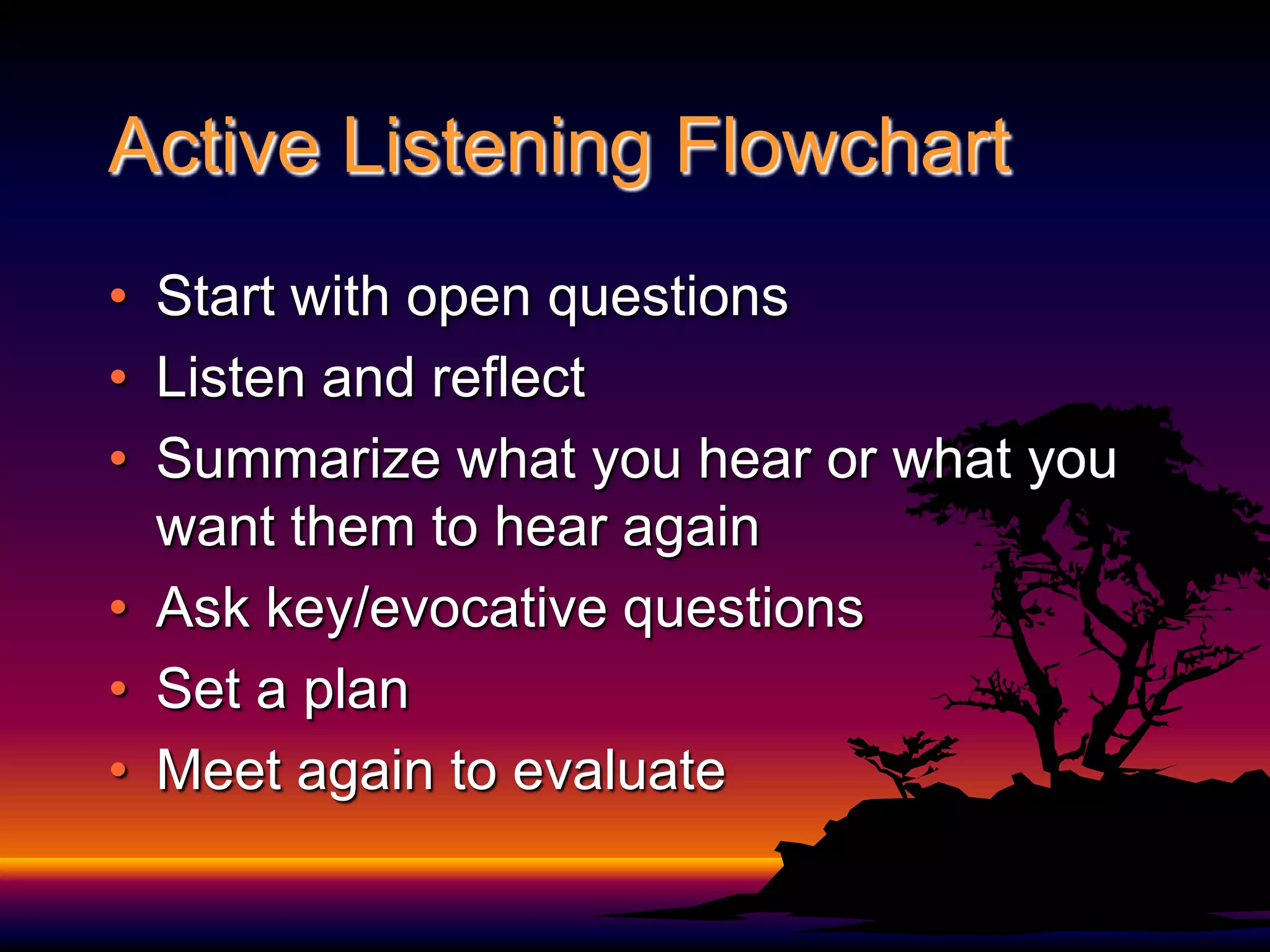 Active Listening Flowchart

• Start with open questions
• Listen and reflect
• Summarize what you hear or what you want them to hear again
• Ask key/evocative questions
• Set a plan
• Meet again to evaluate